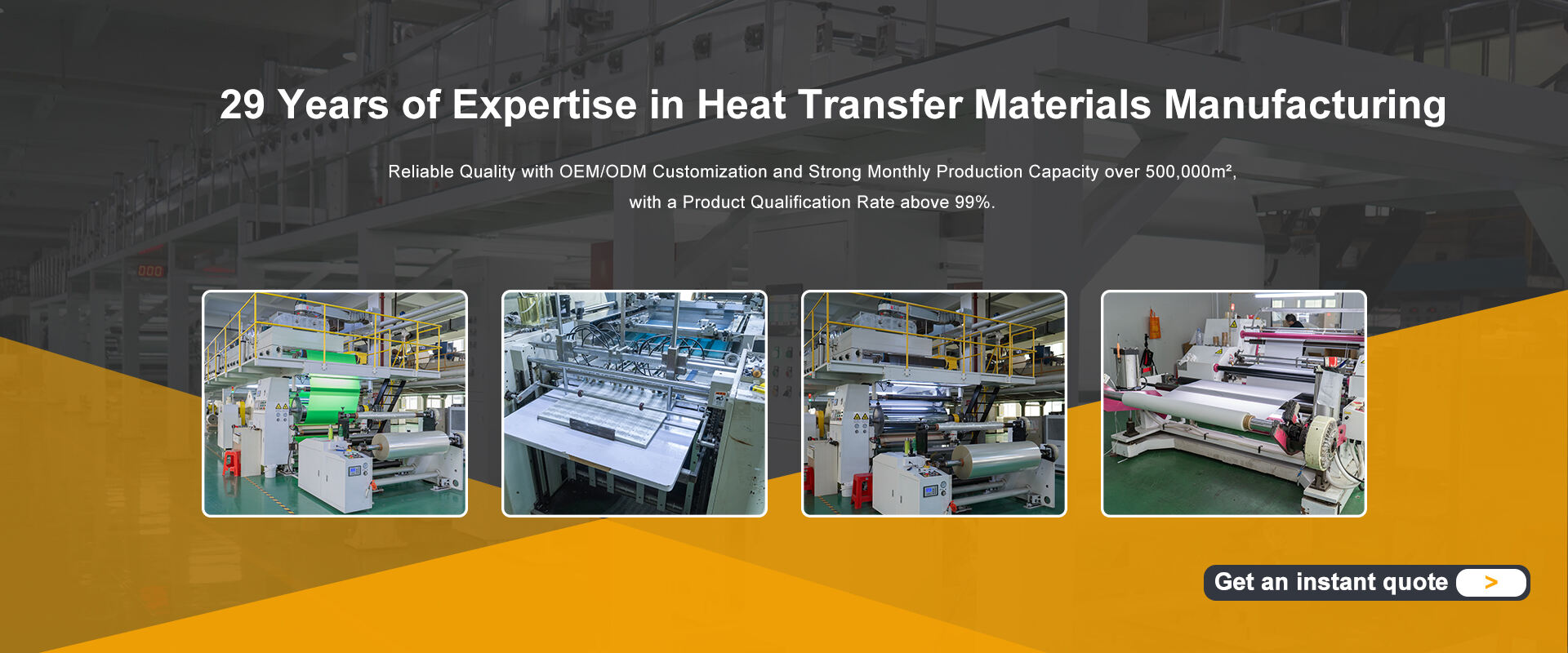 29 Years of Expertise in Heat Transfer Materials Manufacturing

Reliable Quality with OEM/ODM Customization and Strong Monthly Production Capacity over 500,000m², with a Product Qualification Rate above 99%.

Get an instant quote >